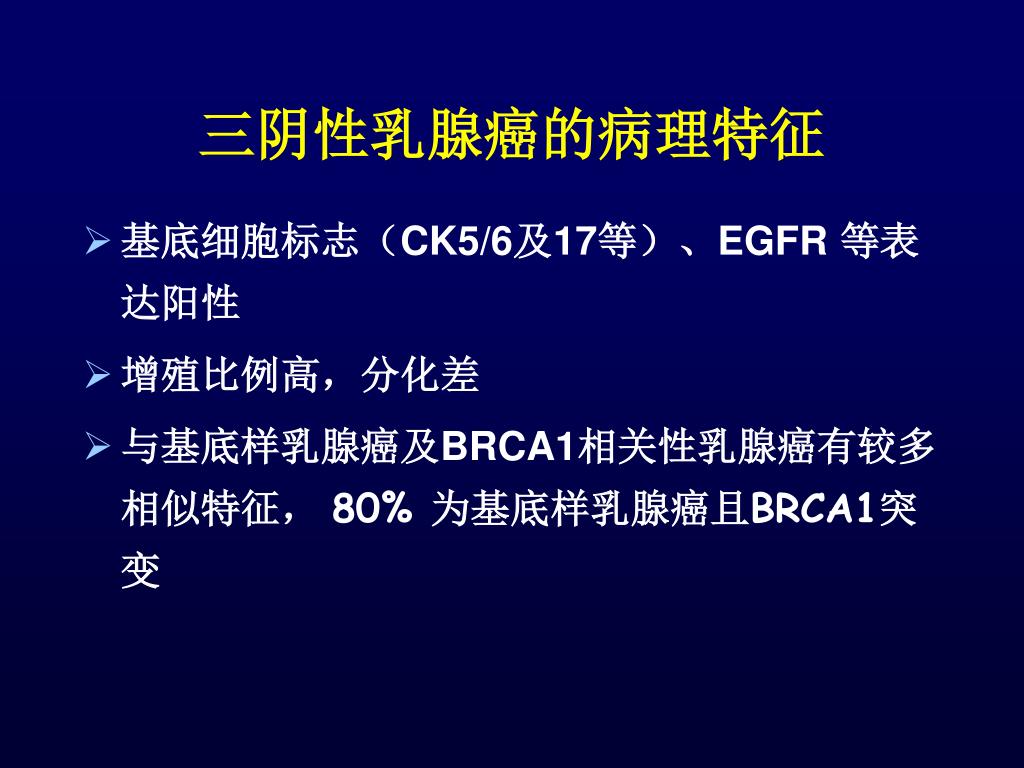 三阴性乳腺癌的病理特征

➢ 基底细胞标志（CK5/6及17等）、EGFR 等表达阳性

➢ 增殖比例高，分化差

➢ 与基底样乳腺癌及BRCA1相关性乳腺癌有较多相似特征， 80% 为基底样乳腺癌且BRCA1突变